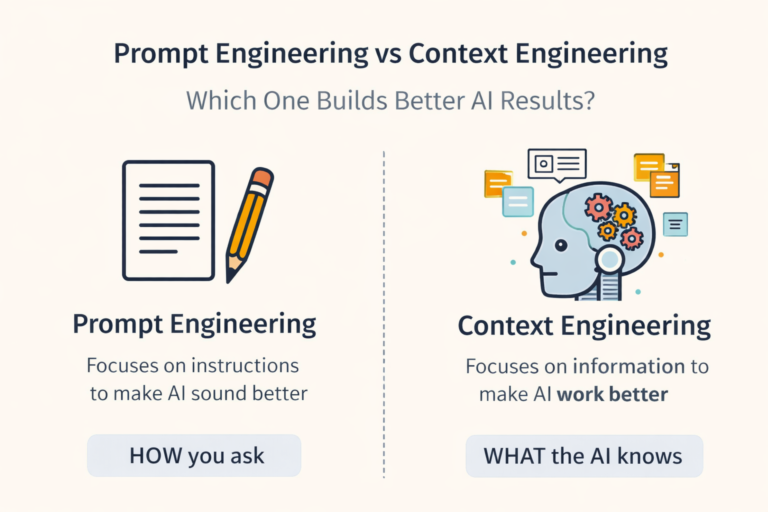 Prompt Engineering vs Context Engineering

Which One Builds Better AI Results?

Prompt Engineering

Focuses on instructions to make AI sound better

HOW you ask

Context Engineering

Focuses on information to make AI work better

WHAT the AI knows